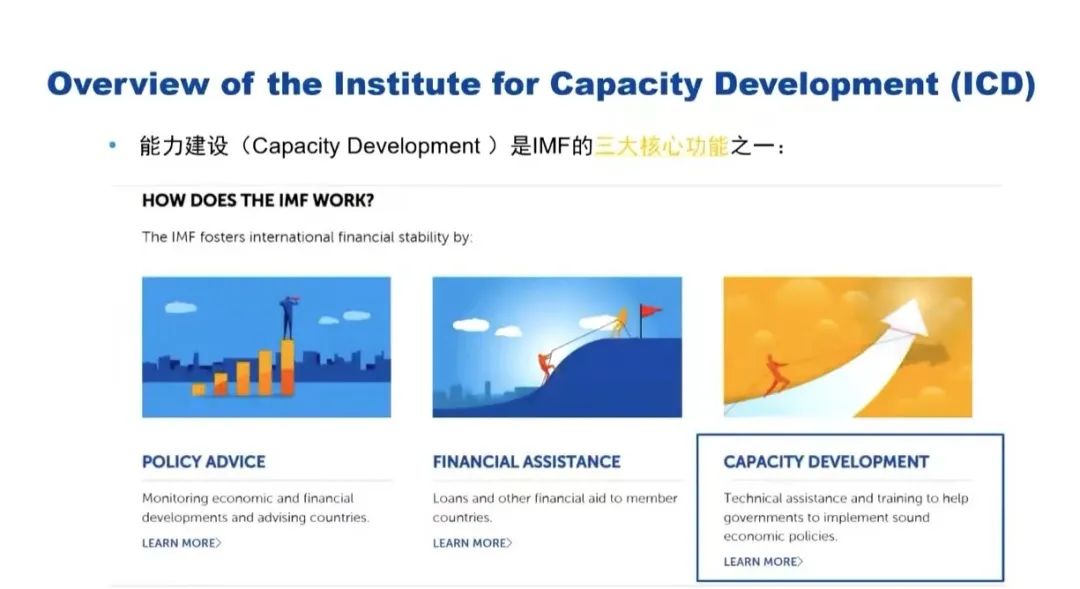 Overview of the Institute for Capacity Development (ICD)

• 能力建设（Capacity Development ）是IMF的三大核心功能之一：

HOW DOES THE IMF WORK?

The IMF fosters international financial stability by:

POLICY ADVICE

Monitoring economic and financial developments and advising countries.

LEARN MORE>

FINANCIAL ASSISTANCE

Loans and other financial aid to member countries.

LEARN MORE>

CAPACITY DEVELOPMENT

Technical assistance and training to help governments to implement sound economic policies.

LEARN MORE>